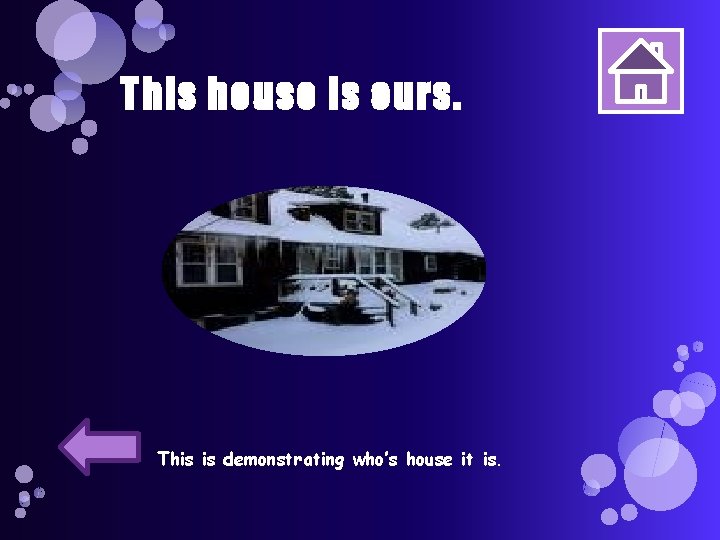 This house is ours.

This is demonstrating who's house it is.